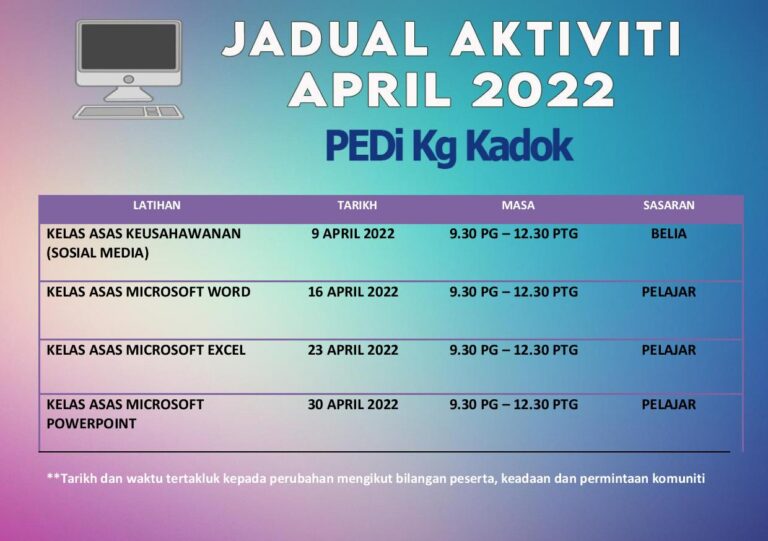 JADUAL AKTIVITI
APRIL 2022

PEDi Kg Kadok

| LATIHAN | TARIKH | MASA | SASARAN |
|---|---|---|---|
| KELAS ASAS KEUSAHAWANAN (SOSIAL MEDIA) | 9 APRIL 2022 | 9.30 PG – 12.30 PTG | BELIA |
| KELAS ASAS MICROSOFT WORD | 16 APRIL 2022 | 9.30 PG – 12.30 PTG | PELAJAR |
| KELAS ASAS MICROSOFT EXCEL | 23 APRIL 2022 | 9.30 PG – 12.30 PTG | PELAJAR |
| KELAS ASAS MICROSOFT POWERPOINT | 30 APRIL 2022 | 9.30 PG – 12.30 PTG | PELAJAR |

**Tarikh dan waktu tertakluk kepada perubahan mengikut bilangan peserta, keadaan dan permintaan komuniti